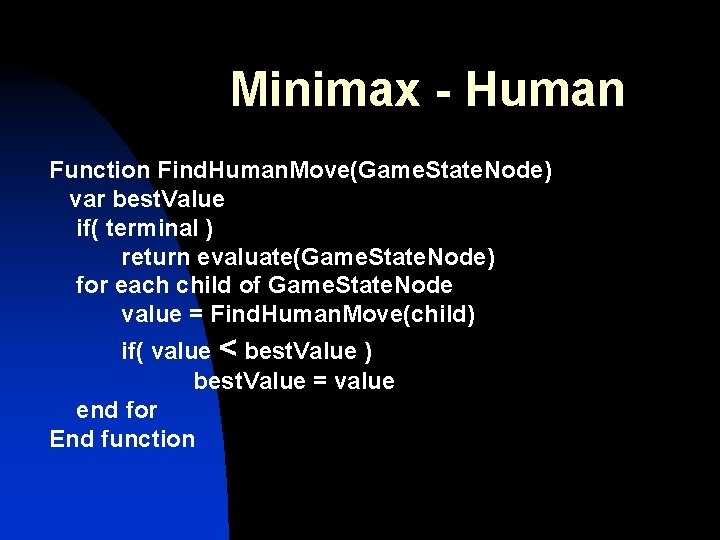 Minimax - Human

Function FindHumanMove(GameStateNode)
var bestValue
if( terminal )
return evaluate(GameStateNode)
for each child of GameStateNode
value = FindHumanMove(child)
if( value < bestValue )
bestValue = value
end for
End function